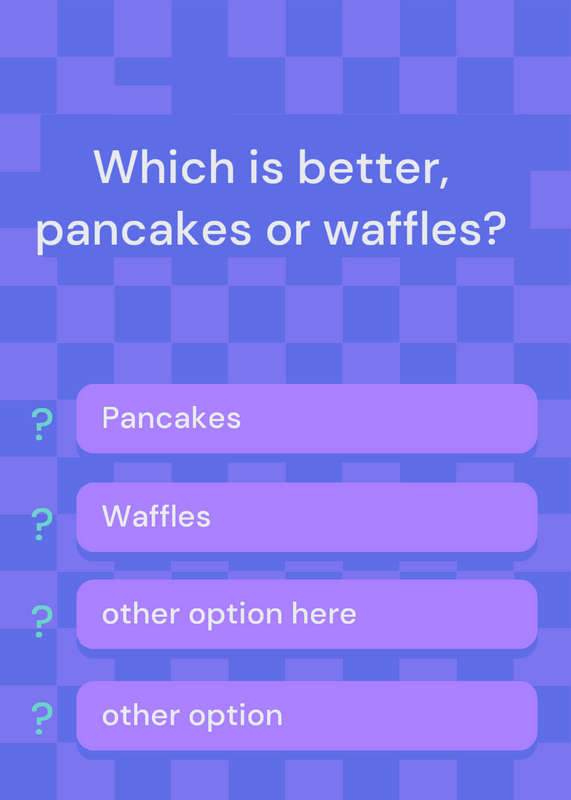 Which is better, pancakes or waffles?

? Pancakes

? Waffles

? other option here

? other option